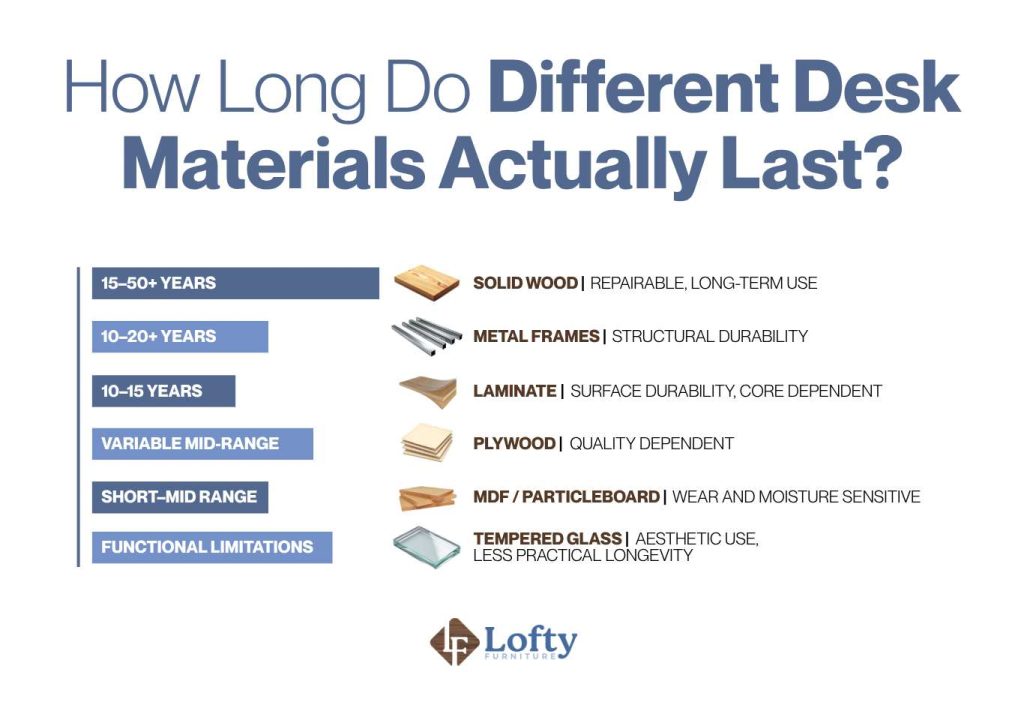 How Long Do Different Desk Materials Actually Last?

15–50+ YEARS
SOLID WOOD | REPAIRABLE, LONG-TERM USE

10–20+ YEARS
METAL FRAMES | STRUCTURAL DURABILITY

10–15 YEARS
LAMINATE | SURFACE DURABILITY, CORE DEPENDENT

VARIABLE MID-RANGE
PLYWOOD | QUALITY DEPENDENT

SHORT–MID RANGE
MDF / PARTICLEBOARD | WEAR AND MOISTURE SENSITIVE

FUNCTIONAL LIMITATIONS
TEMPERED GLASS | AESTHETIC USE, LESS PRACTICAL LONGEVITY

LF Lofty FURNITURE